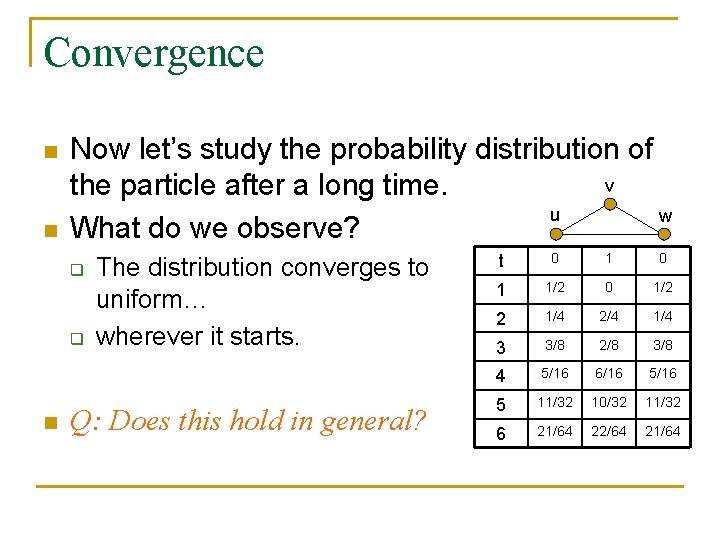 Convergence

Now let's study the probability distribution of the particle after a long time.

What do we observe?

The distribution converges to uniform…

wherever it starts.

Q: Does this hold in general?

v

u

w

| t | 0 | 1 | 0 |
|---|---|---|---|
| 1 | 1/2 | 0 | 1/2 |
| 2 | 1/4 | 2/4 | 1/4 |
| 3 | 3/8 | 2/8 | 3/8 |
| 4 | 5/16 | 6/16 | 5/16 |
| 5 | 11/32 | 10/32 | 11/32 |
| 6 | 21/64 | 22/64 | 21/64 |